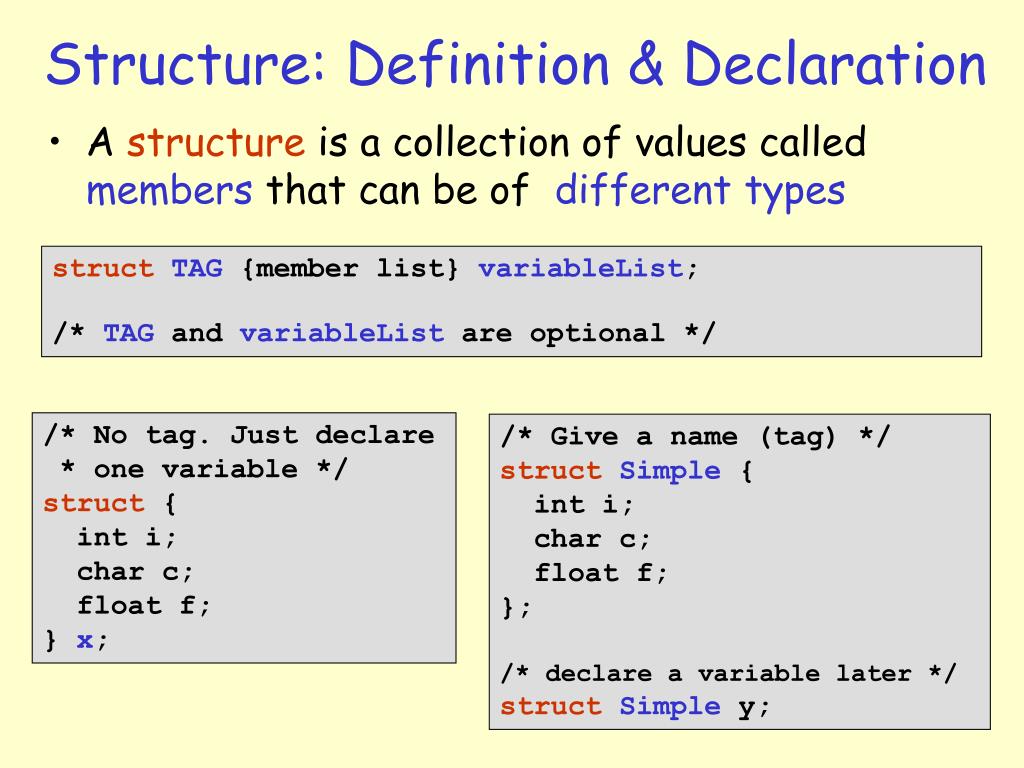 Structure: Definition & Declaration

• A structure is a collection of values called members that can be of different types

struct TAG {member list} variableList;

/* TAG and variableList are optional */

/* No tag. Just declare
 * one variable */
struct {
  int i;
  char c;
  float f;
} x;

/* Give a name (tag) */
struct Simple {
  int i;
  char c;
  float f;
};

/* declare a variable later */
struct Simple y;